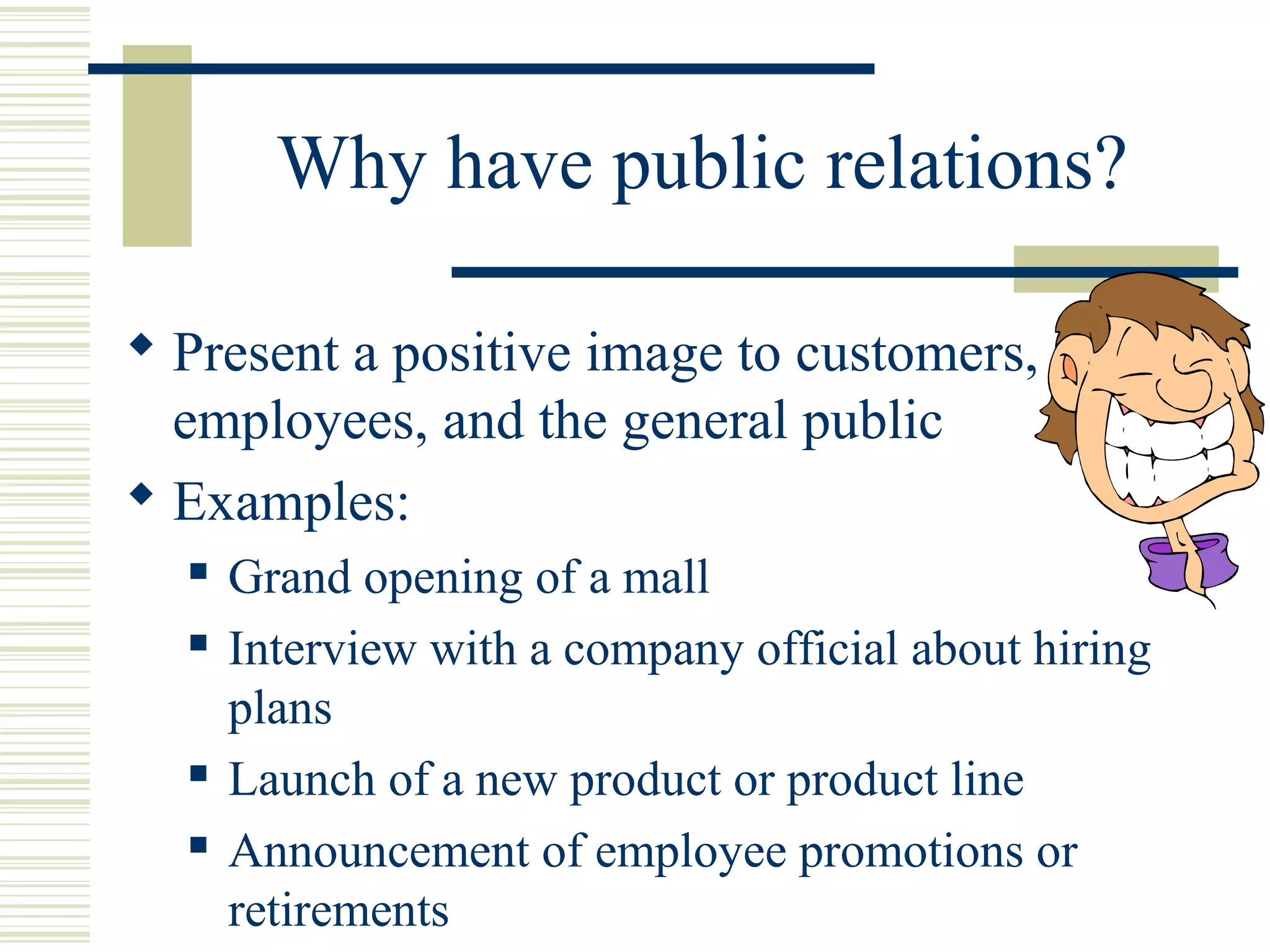 Why have public relations?

◆ Present a positive image to customers, employees, and the general public

◆ Examples:

▪ Grand opening of a mall

▪ Interview with a company official about hiring plans

▪ Launch of a new product or product line

▪ Announcement of employee promotions or retirements